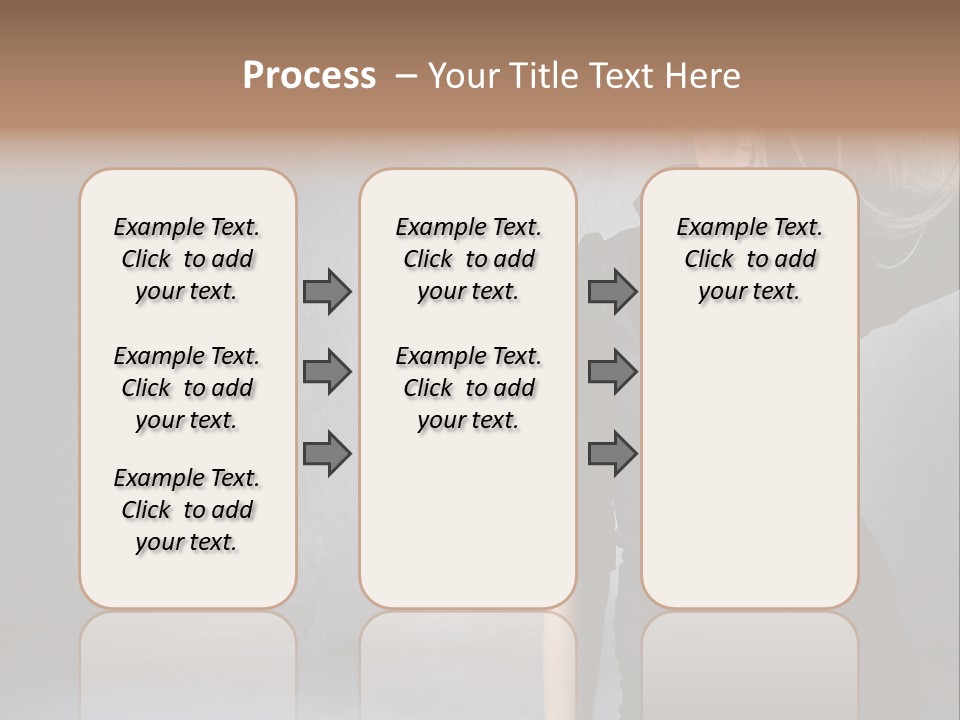 Process – Your Title Text Here

Example Text. Click to add your text.

Example Text. Click to add your text.

Example Text. Click to add your text.

Example Text. Click to add your text.

Example Text. Click to add your text.

Example Text. Click to add your text.